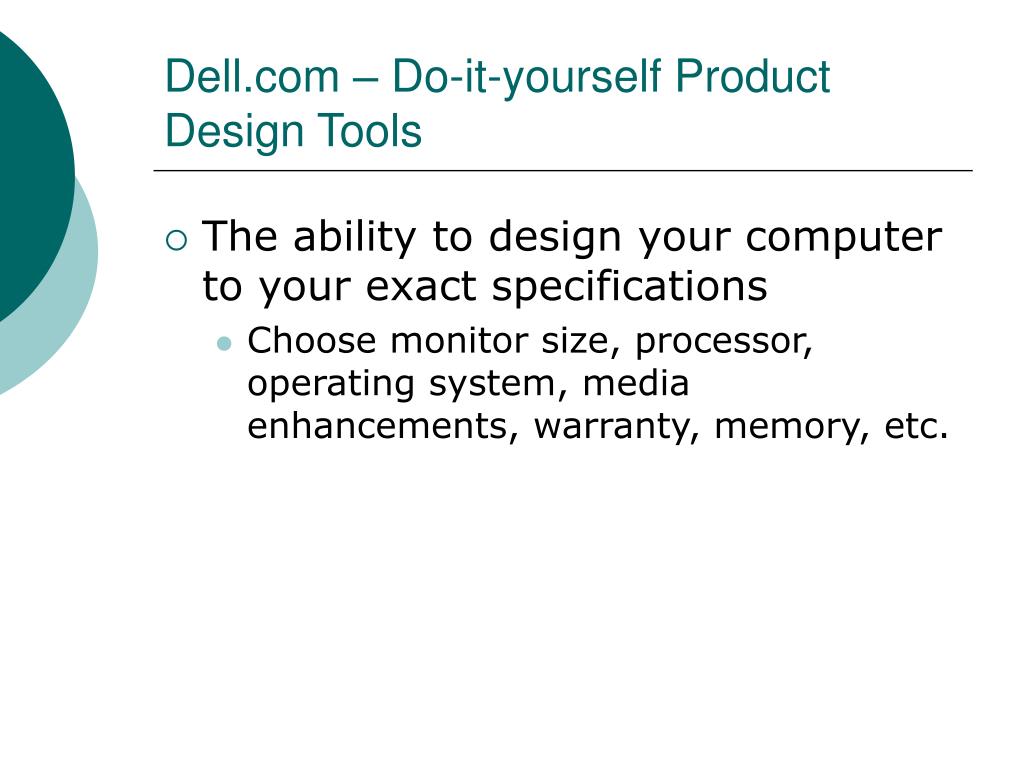 Dell.com – Do-it-yourself Product Design Tools

The ability to design your computer to your exact specifications

Choose monitor size, processor, operating system, media enhancements, warranty, memory, etc.